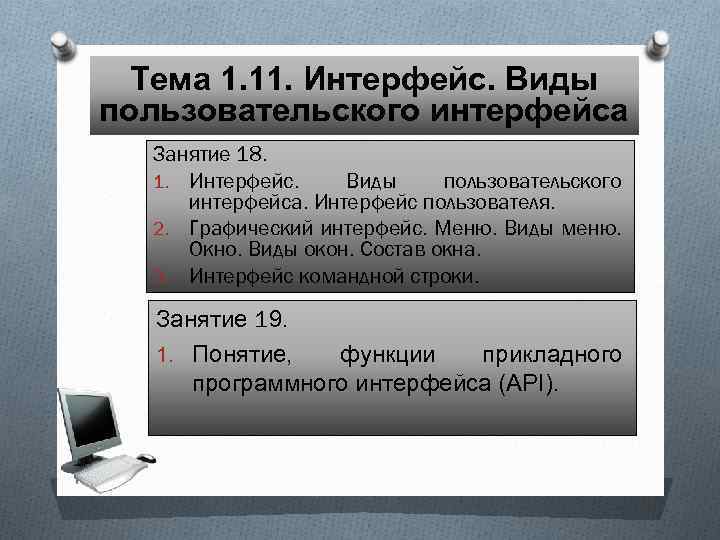 Тема 1.11. Интерфейс. Виды пользовательского интерфейса

Занятие 18.

1. Интерфейс. Виды пользовательского интерфейса. Интерфейс пользователя.
2. Графический интерфейс. Меню. Виды меню. Окно. Виды окон. Состав окна.
3. Интерфейс командной строки.

Занятие 19.

1. Понятие, функции прикладного программного интерфейса (API).